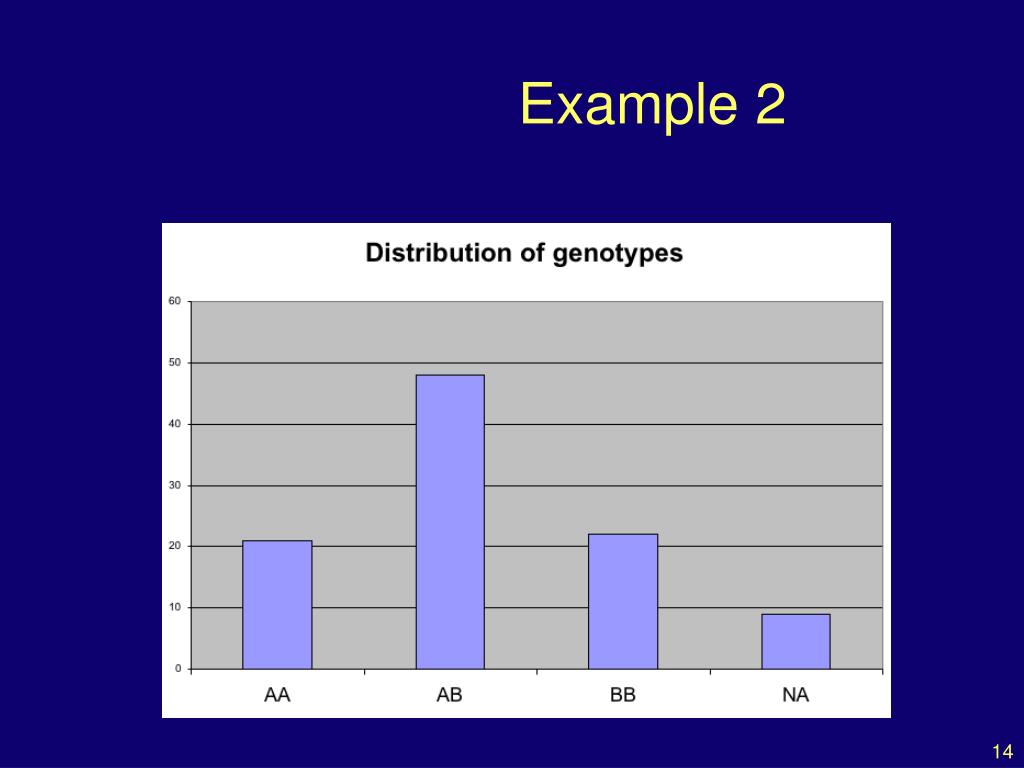 Example 2

Distribution of genotypes

60
50
40
30
20
10
0

AA
AB
BB
NA

14